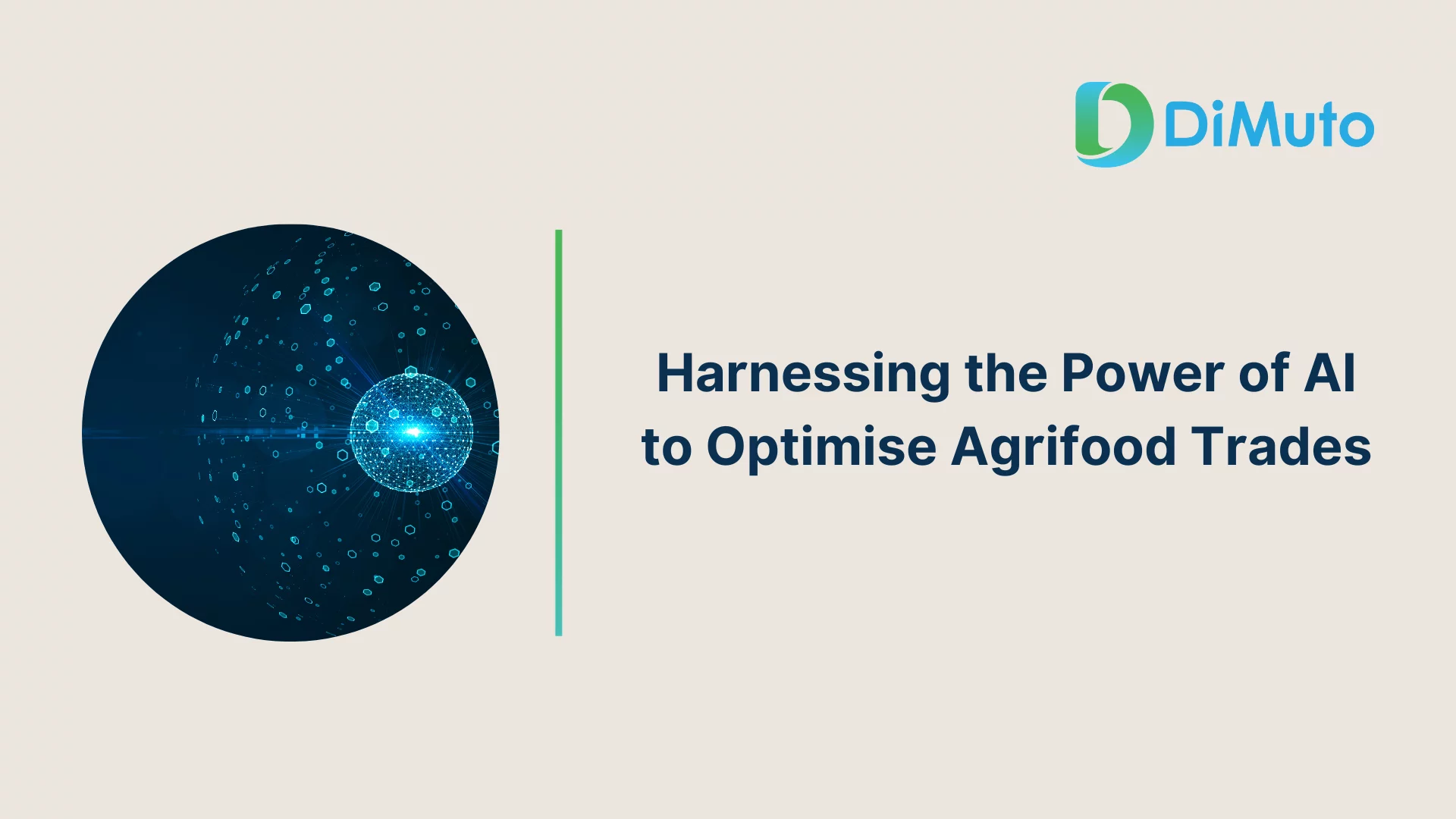 DiMuto

Harnessing the Power of AI to Optimise Agrifood Trades